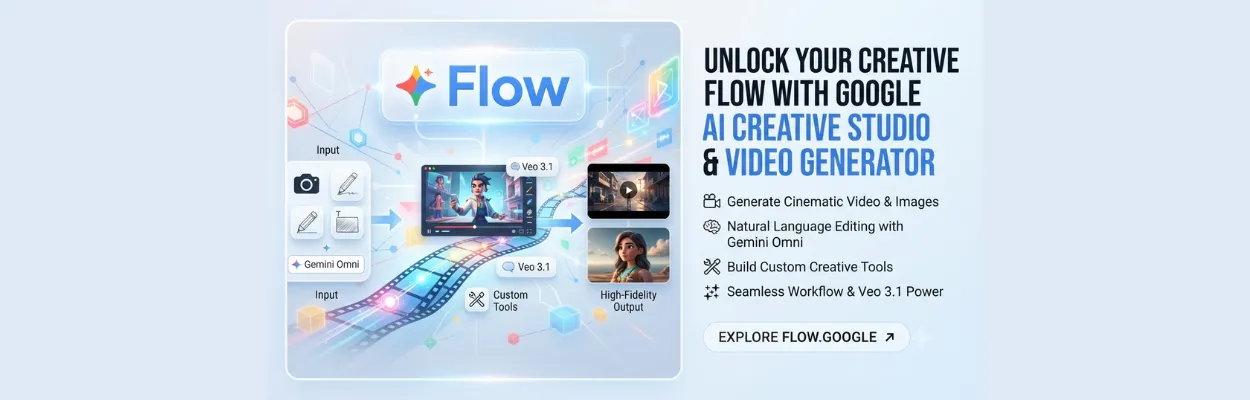 Flow

Input

Veo 3.1

Gemini Omni

Input

Veo 3.1

Custom Tools

High-Fidelity Output

UNLOCK YOUR CREATIVE FLOW WITH GOOGLE AI CREATIVE STUDIO & VIDEO GENERATOR

Generate Cinematic Video & Images

Natural Language Editing with Gemini Omni

Build Custom Creative Tools

Seamless Workflow & Veo 3.1 Power

EXPLORE FLOW.GOOGLE ↗